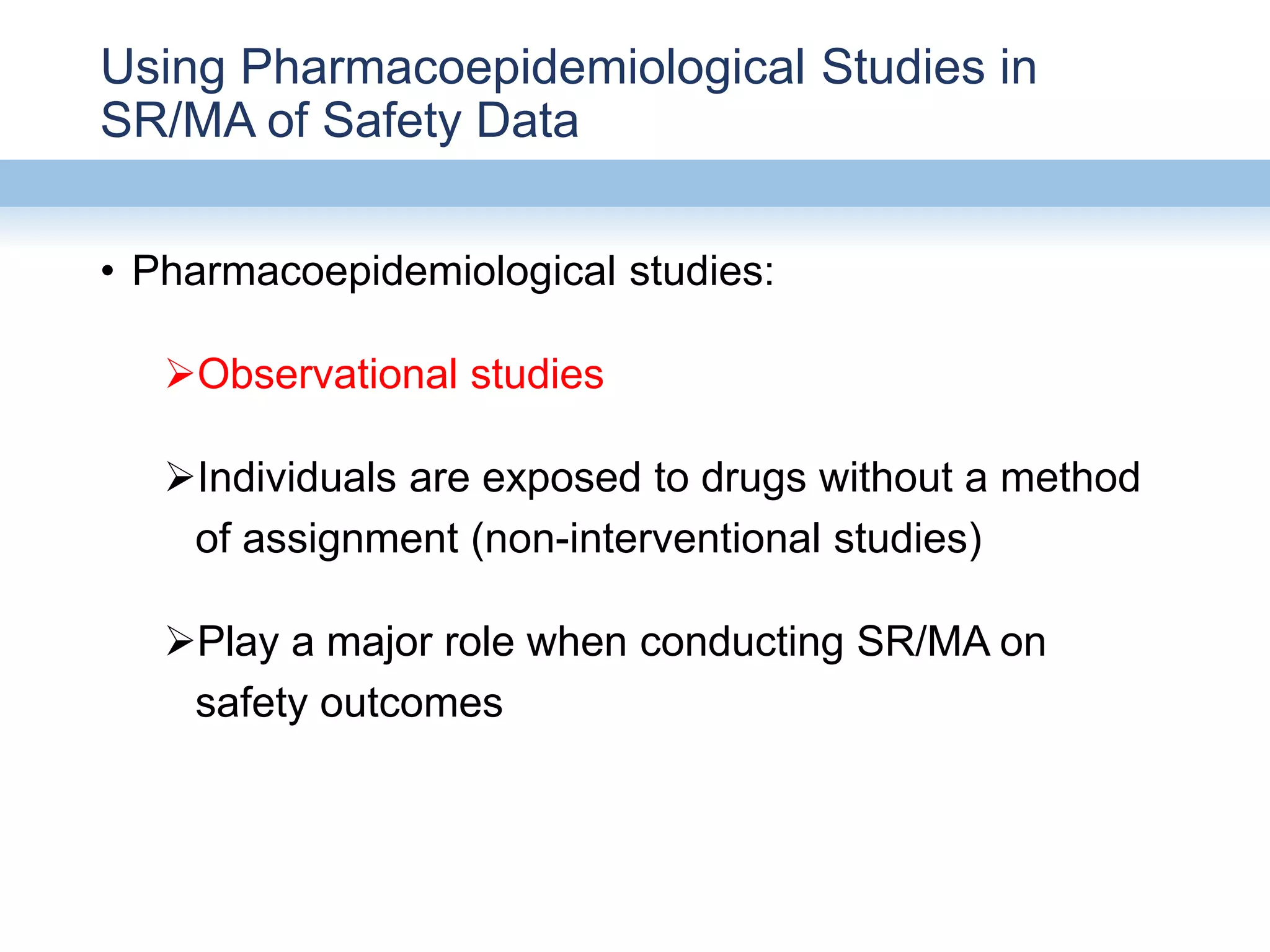 Using Pharmacoepidemiological Studies in SR/MA of Safety Data

• Pharmacoepidemiological studies:

➢Observational studies

➢Individuals are exposed to drugs without a method of assignment (non-interventional studies)

➢Play a major role when conducting SR/MA on safety outcomes